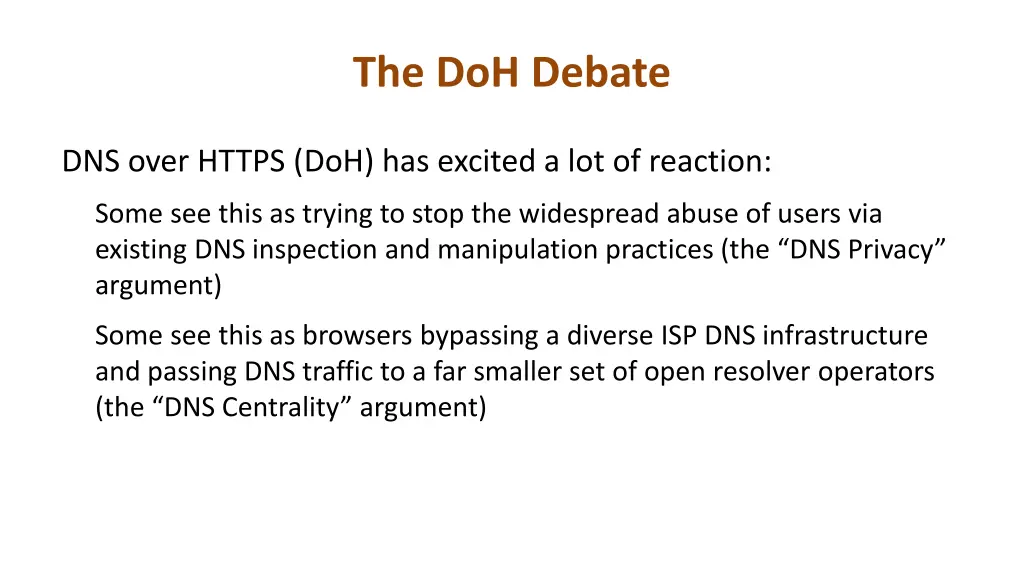 The DoH Debate

DNS over HTTPS (DoH) has excited a lot of reaction:

Some see this as trying to stop the widespread abuse of users via existing DNS inspection and manipulation practices (the “DNS Privacy” argument)

Some see this as browsers bypassing a diverse ISP DNS infrastructure and passing DNS traffic to a far smaller set of open resolver operators (the “DNS Centrality” argument)